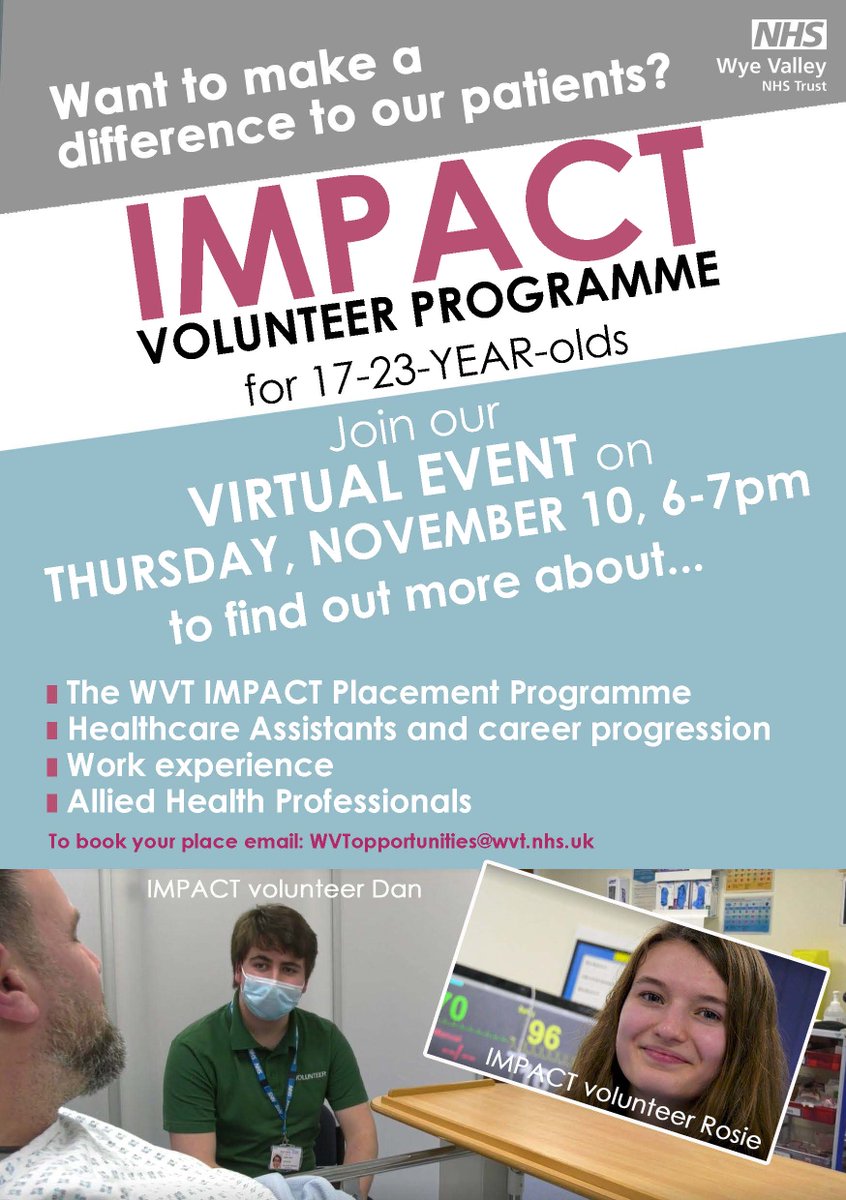 NHS
Wye Valley
NHS Trust

Want to make a difference to our patients?

IMPACT
VOLUNTEER PROGRAMME
for 17-23-YEAR-olds

Join our
VIRTUAL EVENT on
THURSDAY, NOVEMBER 10, 6-7pm
to find out more about...

The WVT IMPACT Placement Programme
Healthcare Assistants and career progression
Work experience
Allied Health Professionals

To book your place email: WVTopportunities@wvt.nhs.uk

IMPACT volunteer Dan

VOLUNTEER

70
96

IMPACT volunteer Rosie